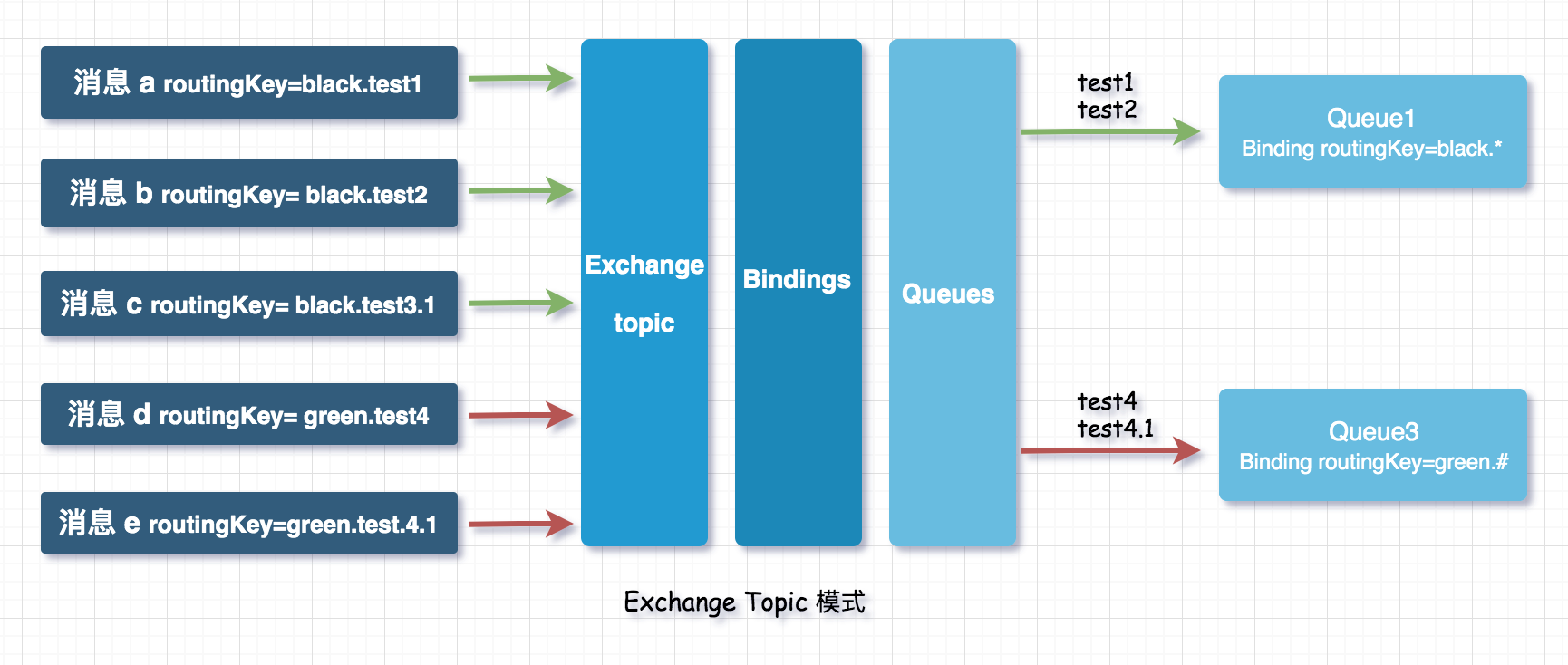 消息 a routingKey=black.test1

消息 b routingKey= black.test2

消息 c routingKey= black.test3.1

消息 d routingKey= green.test4

消息 e routingKey=green.test.4.1

Exchange

topic

Bindings

Queues

test1
test2

Queue1
Binding routingKey=black.*

test4
test4.1

Queue3
Binding routingKey=green.#

Exchange Topic 模式